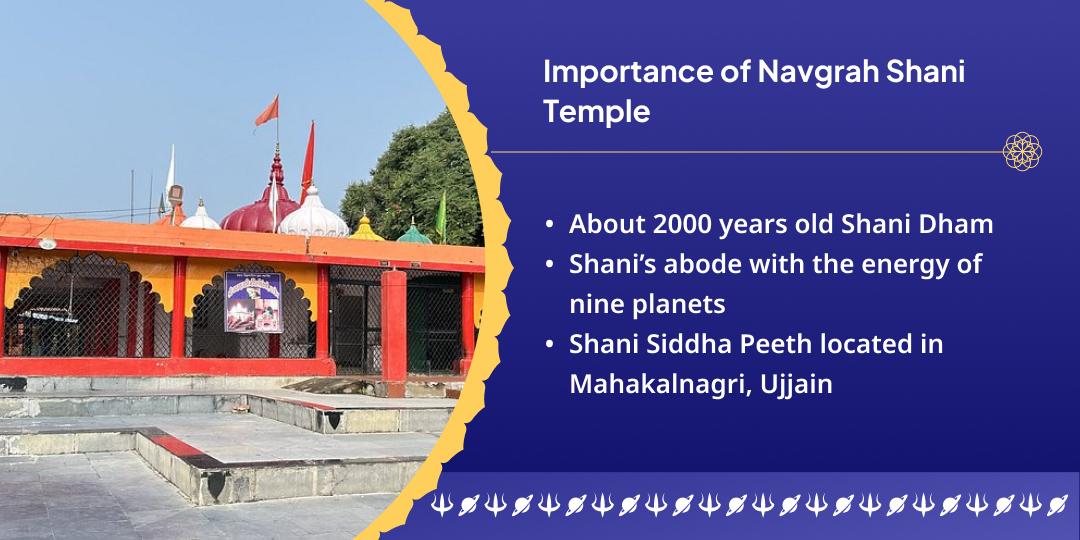 Importance of Navgrah Shani Temple

• About 2000 years old Shani Dham
• Shani's abode with the energy of nine planets
• Shani Siddha Peeth located in Mahakalnagri, Ujjain